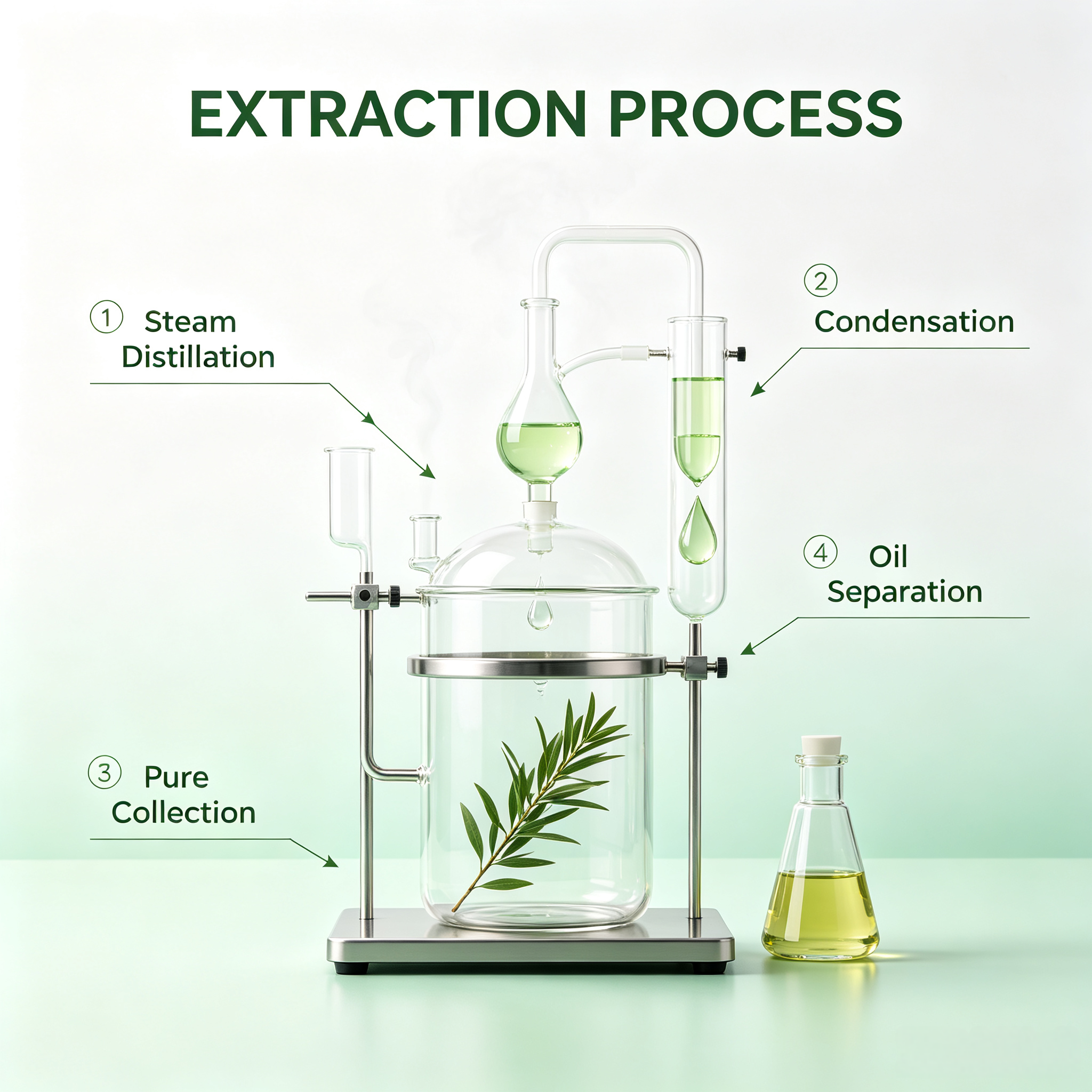 EXTRACTION PROCESS

① Steam Distillation

② Condensation

④ Oil Separation

③ Pure Collection